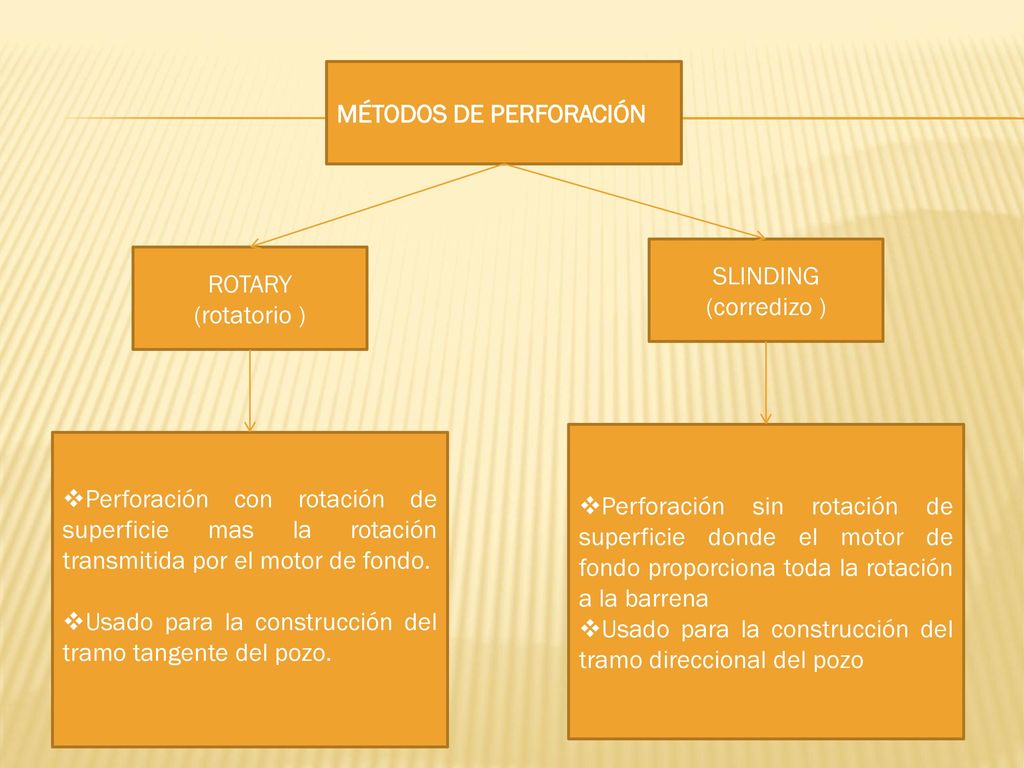 MÉTODOS DE PERFORACIÓN

ROTARY
(rotatorio )

SLINDING
(corredizo )

❖Perforación con rotación de superficie mas la rotación transmitida por el motor de fondo.

❖Usado para la construcción del tramo tangente del pozo.

❖Perforación sin rotación de superficie donde el motor de fondo proporciona toda la rotación a la barrena

❖Usado para la construcción del tramo direccional del pozo